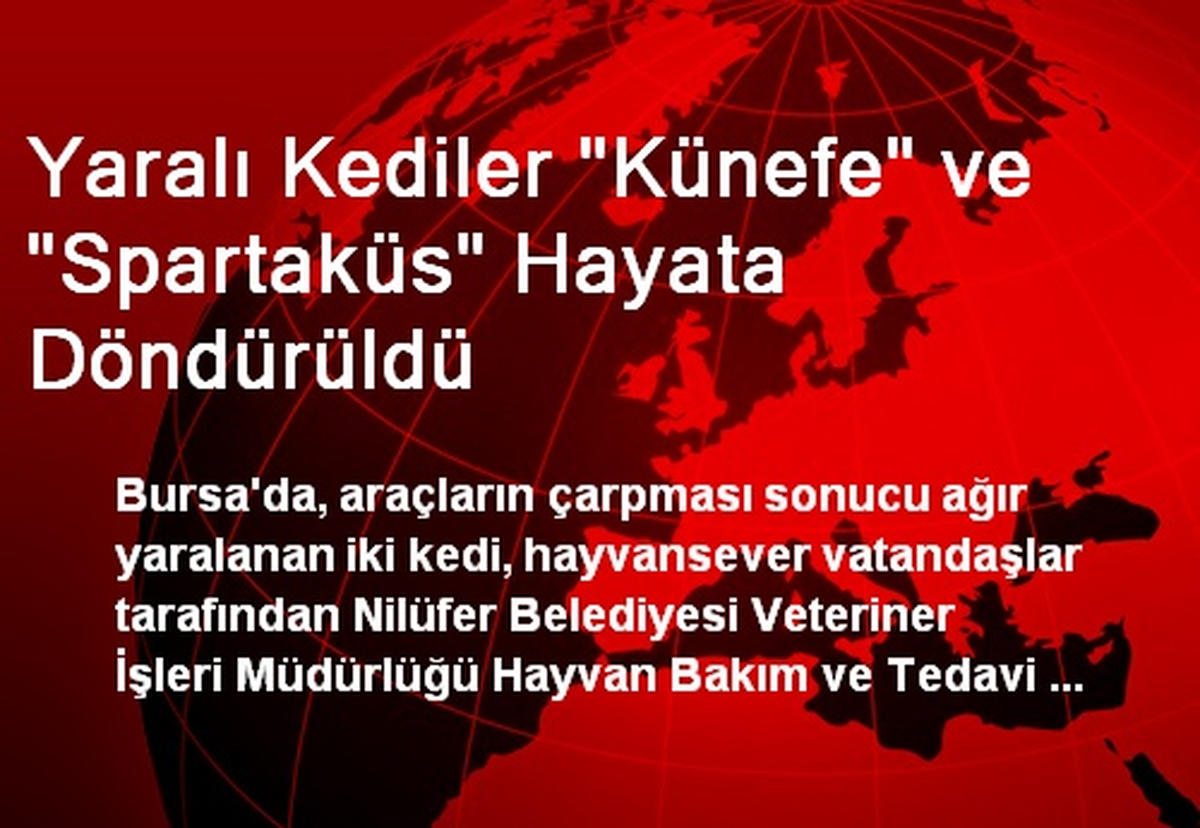 Yaralı Kediler "Künefe" ve "Spartaküs" Hayata Döndürüldü

Bursa'da, araçların çarpması sonucu ağır yaralanan iki kedi, hayvansever vatandaşlar tarafından Nilüfer Belediyesi Veteriner İşleri Müdürlüğü Hayvan Bakım ve Tedavi ...